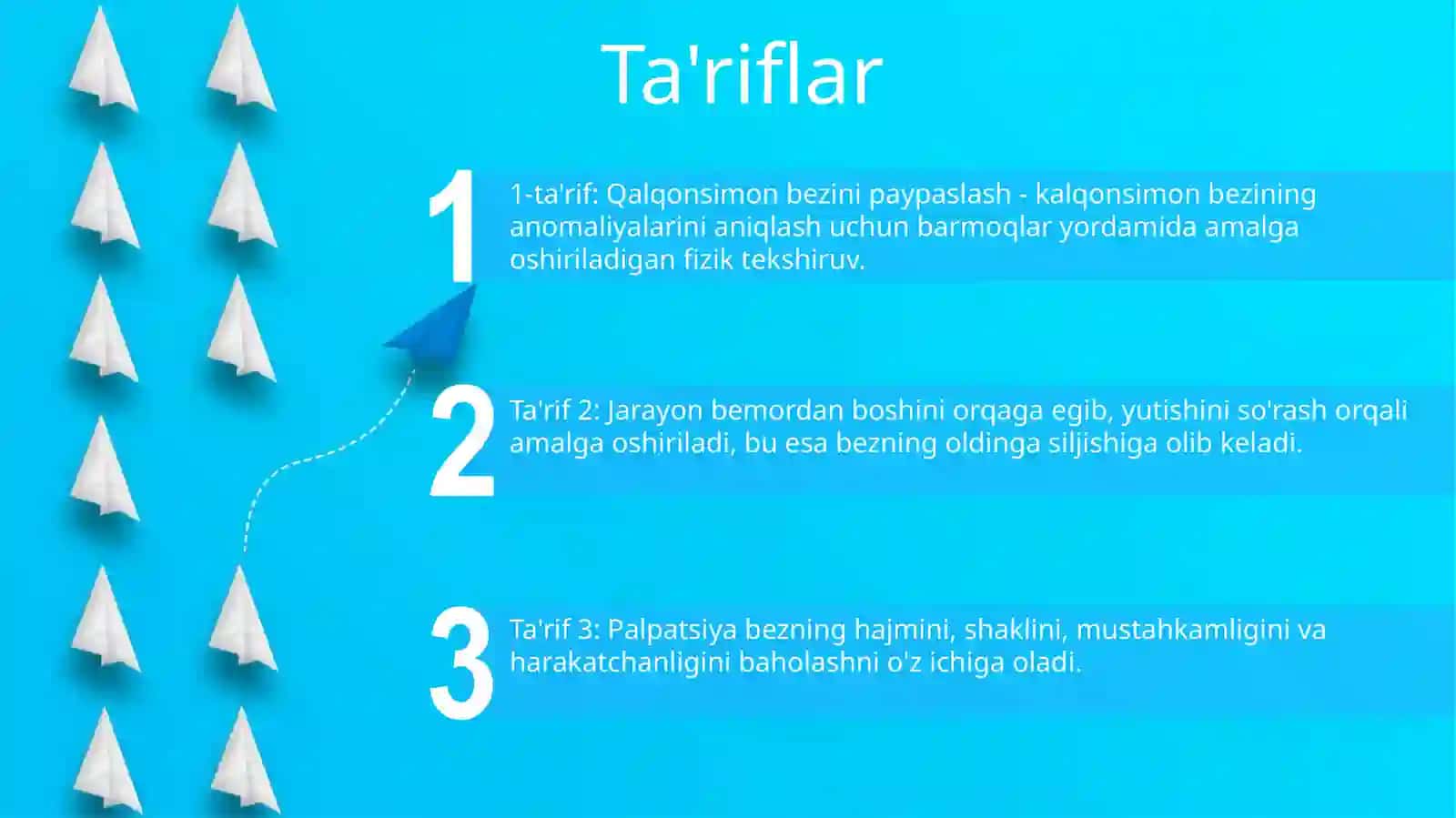 Ta'riflar

1

1-ta'rif: Qalqonsimon bezini paypaslash - kalqonsimon bezining anomaliyalarini aniqlash uchun barmoqlar yordamida amalga oshiriladigan fizik tekshiruv.

2

Ta'rif 2: Jarayon bemordan boshini orqaga egib, yutishini so'rash orqali amalga oshiriladi, bu esa bezning oldinga siljishiga olib keladi.

3

Ta'rif 3: Palpatsiya bezning hajmini, shaklini, mustahkamligini va harakatchanligini baholashni o'z ichiga oladi.